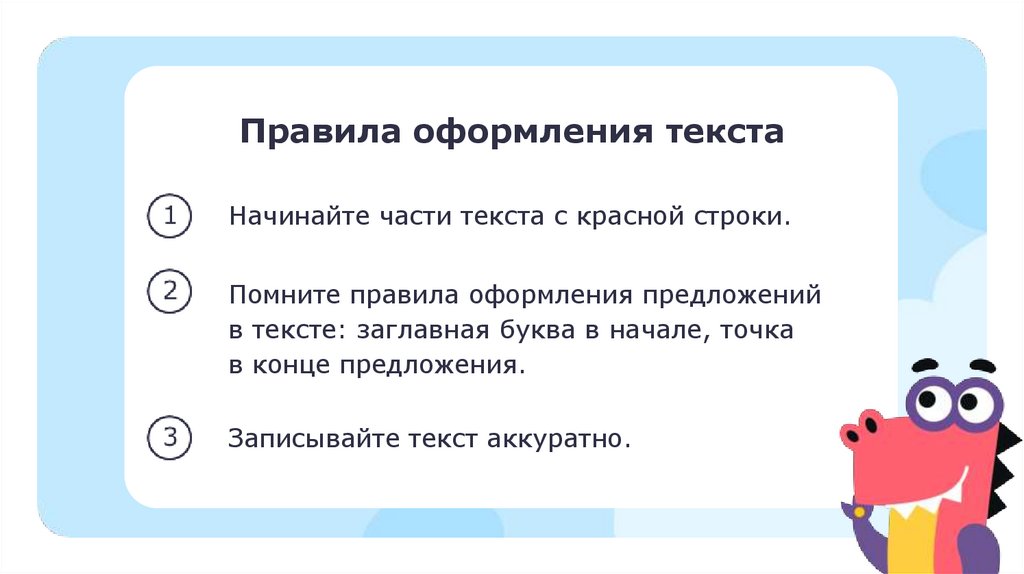 Правила оформления текста

1 Начинайте части текста с красной строки.

2 Помните правила оформления предложений в тексте: заглавная буква в начале, точка в конце предложения.

3 Записывайте текст аккуратно.